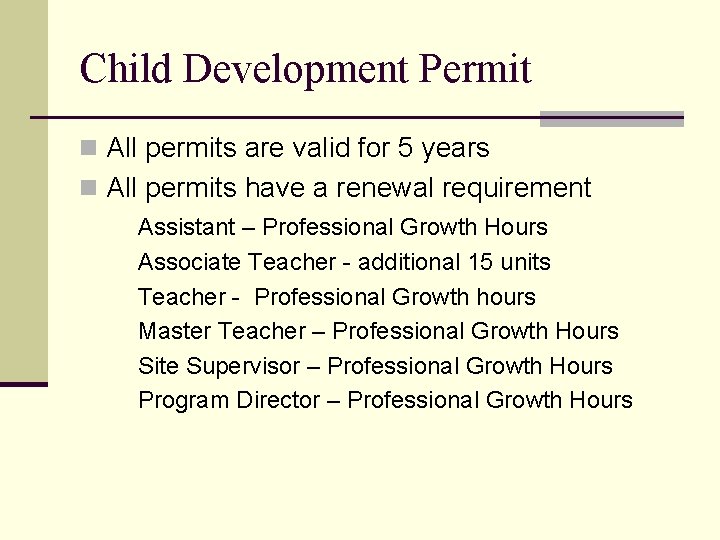 Child Development Permit

All permits are valid for 5 years
All permits have a renewal requirement

Assistant – Professional Growth Hours
Associate Teacher - additional 15 units
Teacher - Professional Growth hours
Master Teacher – Professional Growth Hours
Site Supervisor – Professional Growth Hours
Program Director – Professional Growth Hours